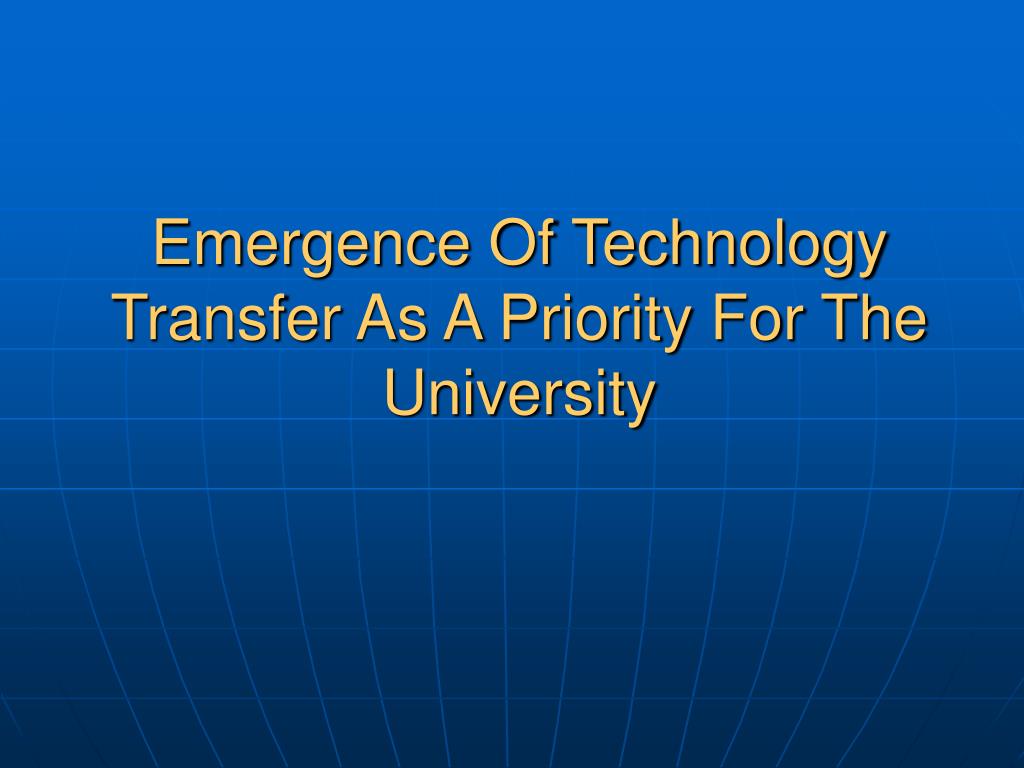 Emergence Of Technology Transfer As A Priority For The University